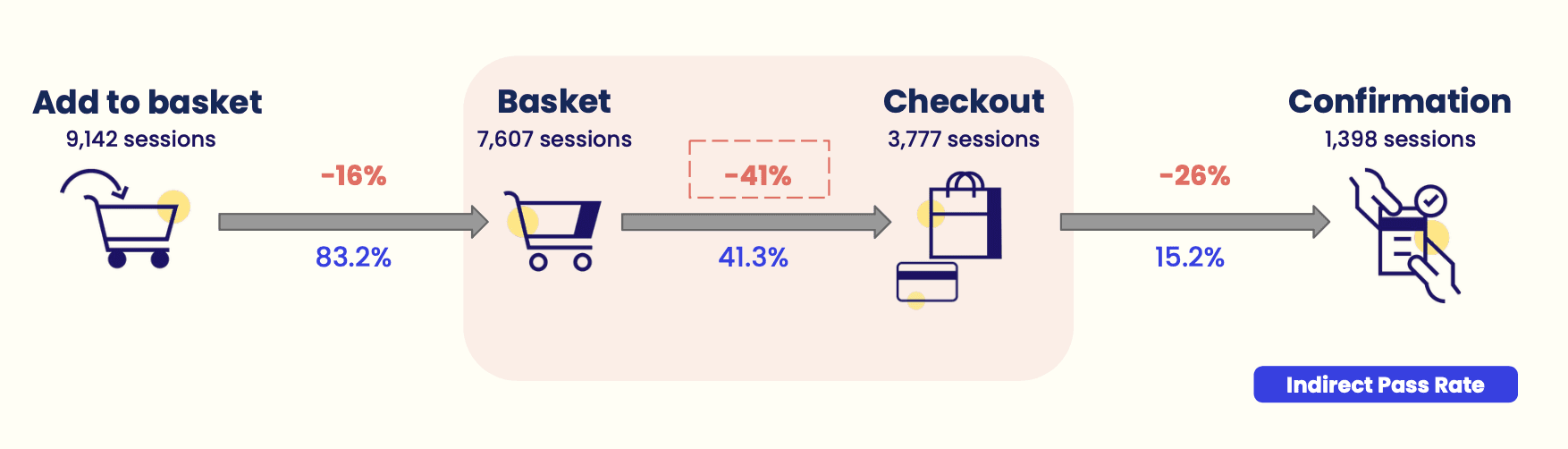 Add to basket
9,142 sessions

-16%

83.2%

Basket
7,607 sessions

-41%

41.3%

Checkout
3,777 sessions

-26%

15.2%

Confirmation
1,398 sessions

Indirect Pass Rate